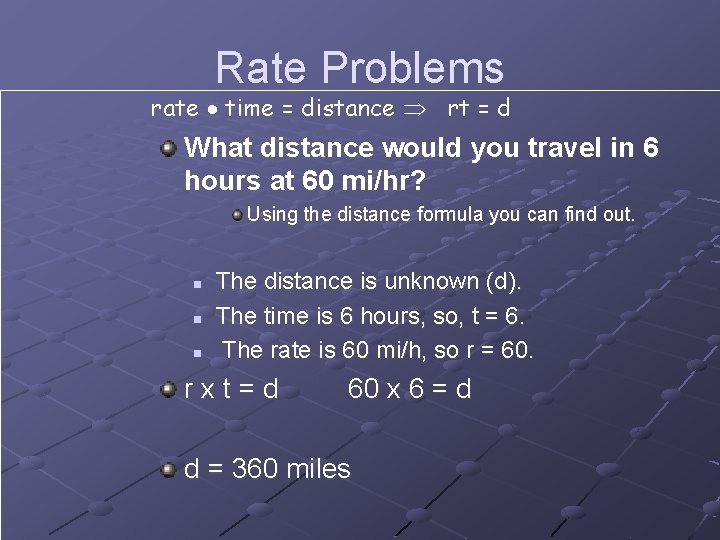 Rate Problems

rate • time = distance $\Rightarrow$ rt = d

What distance would you travel in 6 hours at 60 mi/hr?

Using the distance formula you can find out.

The distance is unknown (d).

The time is 6 hours, so, t = 6.

The rate is 60 mi/h, so r = 60.

r x t = d 60 x 6 = d

d = 360 miles